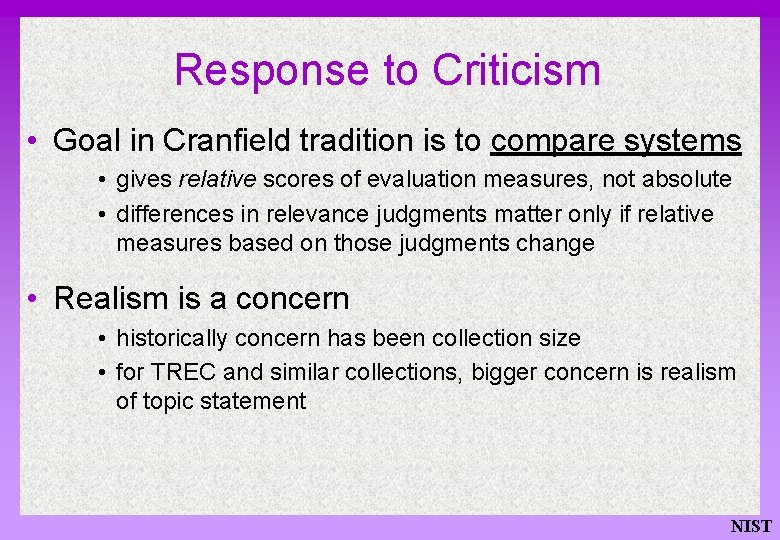 Response to Criticism

• Goal in Cranfield tradition is to compare systems
  • gives relative scores of evaluation measures, not absolute
  • differences in relevance judgments matter only if relative measures based on those judgments change

• Realism is a concern
  • historically concern has been collection size
  • for TREC and similar collections, bigger concern is realism of topic statement

NIST